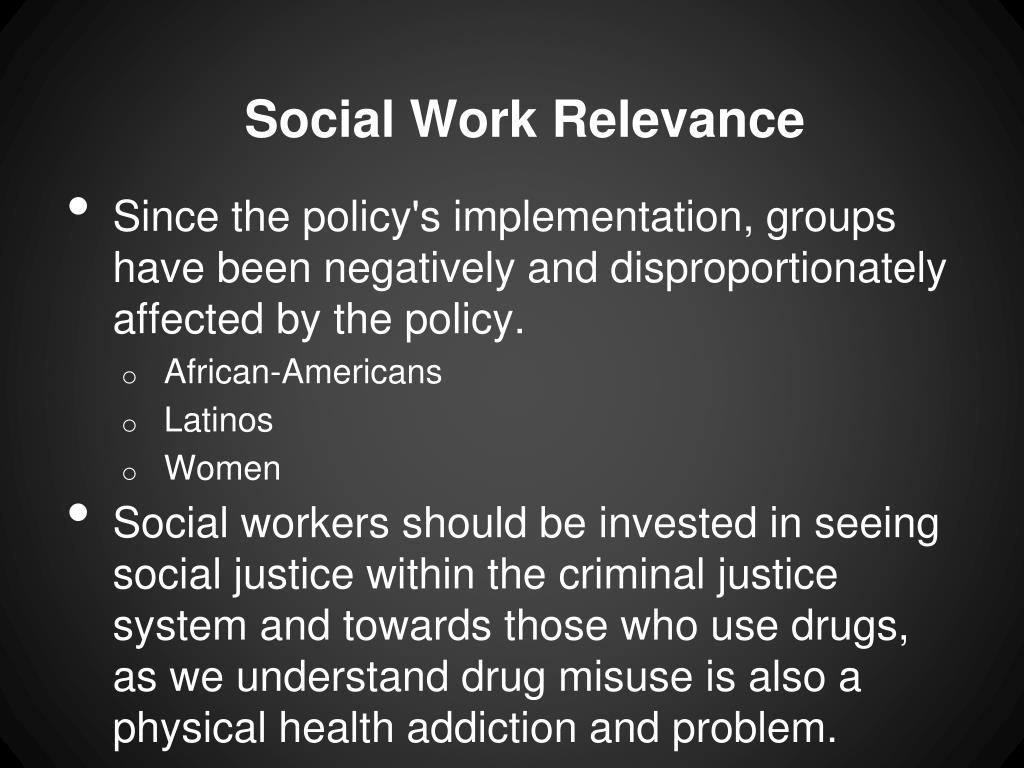 Social Work Relevance

• Since the policy's implementation, groups have been negatively and disproportionately affected by the policy.
  o African-Americans
  o Latinos
  o Women
• Social workers should be invested in seeing social justice within the criminal justice system and towards those who use drugs, as we understand drug misuse is also a physical health addiction and problem.